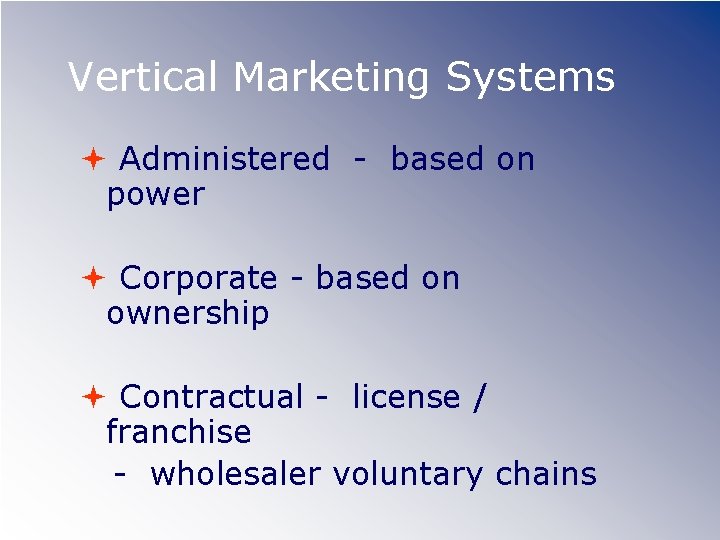 Vertical Marketing Systems

Administered - based on power

Corporate - based on ownership

Contractual - license / franchise

- wholesaler voluntary chains